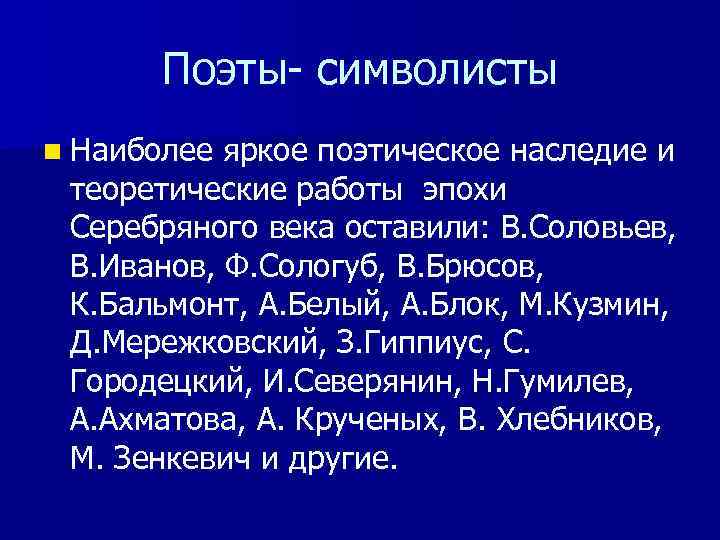 Поэты- символисты

Наиболее яркое поэтическое наследие и теоретические работы эпохи Серебряного века оставили: В.Соловьев, В.Иванов, Ф.Сологуб, В.Брюсов, К.Бальмонт, А.Белый, А.Блок, М.Кузмин, Д.Мережковский, З.Гиппиус, С. Городецкий, И.Северянин, Н.Гумилев, А.Ахматова, А. Крученых, В. Хлебников, М. Зенкевич и другие.